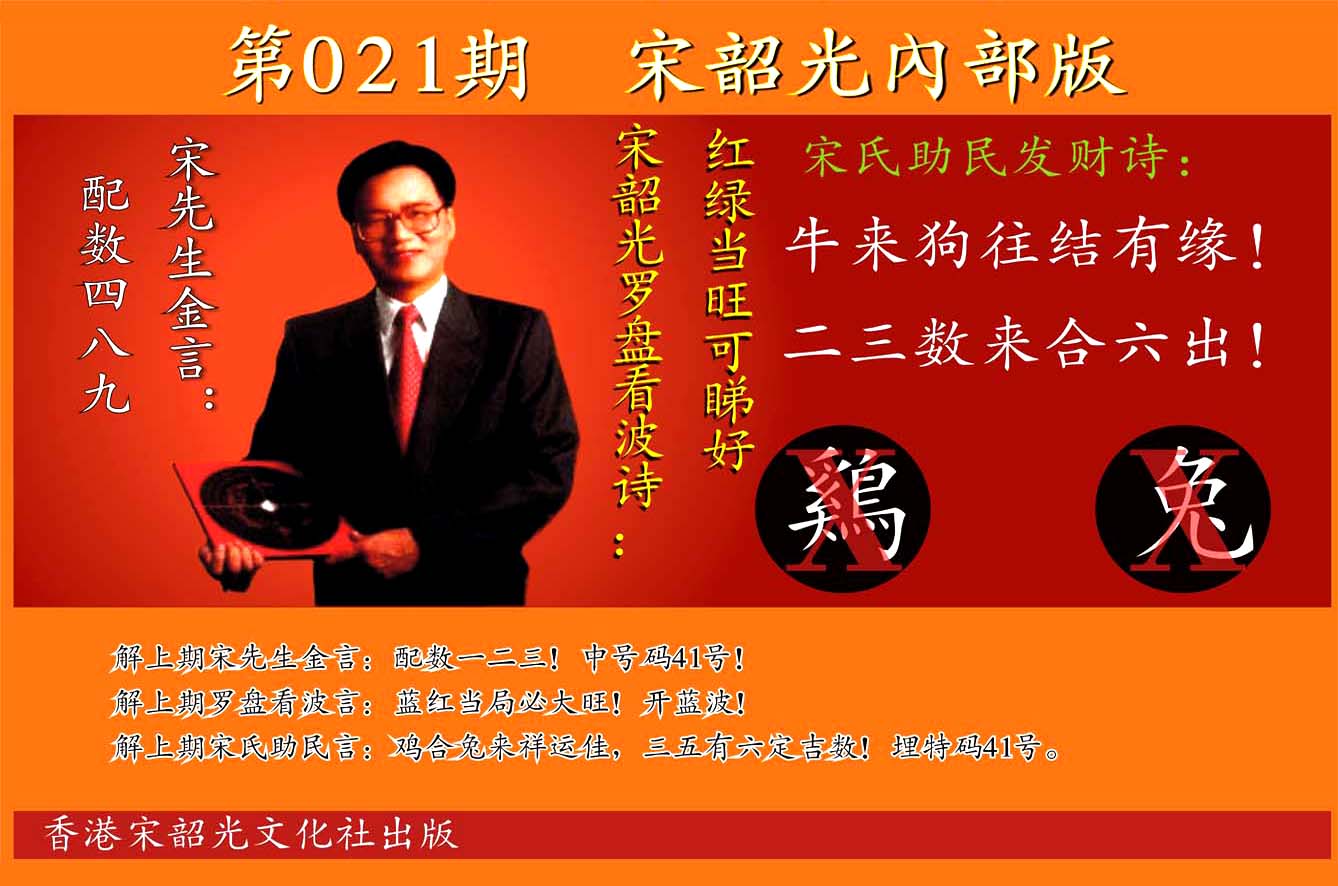 第021期　宋韶光内部版

宋先生金言：
配数四八九

宋韶光罗盘看波诗：
红绿当旺可睇好

宋氏助民发财诗：
牛来狗往结有缘！
二三数来合六出！

X 鷄　X 兔

解上期宋先生金言：配数一二三！中号码41号！
解上期罗盘看波言：蓝红当局必大旺！开蓝波！
解上期宋氏助民言：鸡合兔来祥运佳，三五有六定吉数！埋特码41号。

香港宋韶光文化社出版